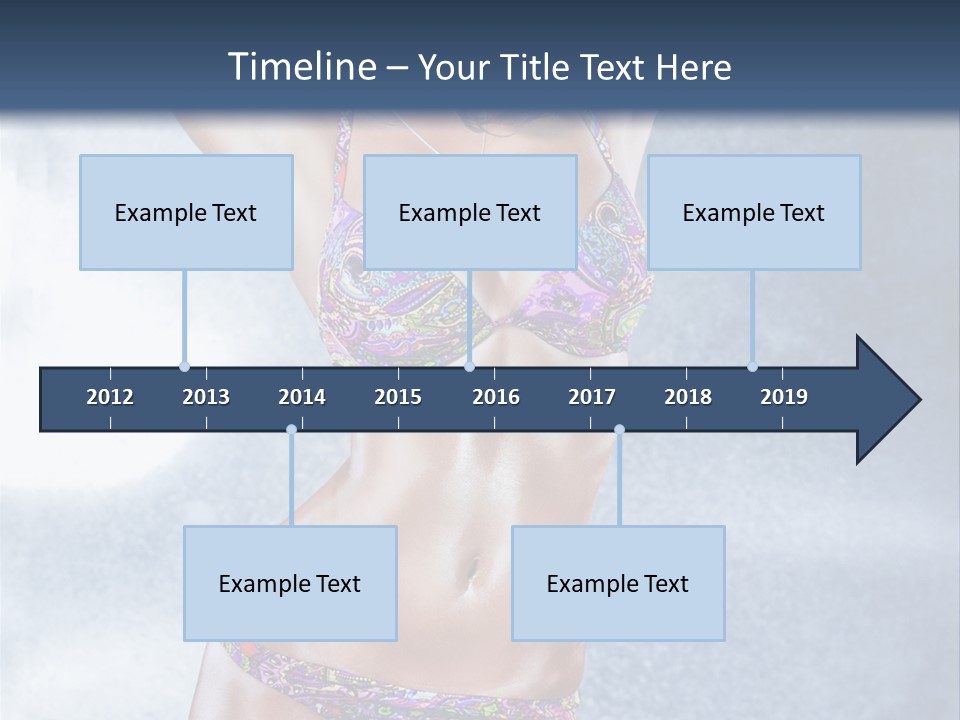 Timeline – Your Title Text Here

Example Text

Example Text

Example Text

2012 2013 2014 2015 2016 2017 2018 2019

Example Text

Example Text